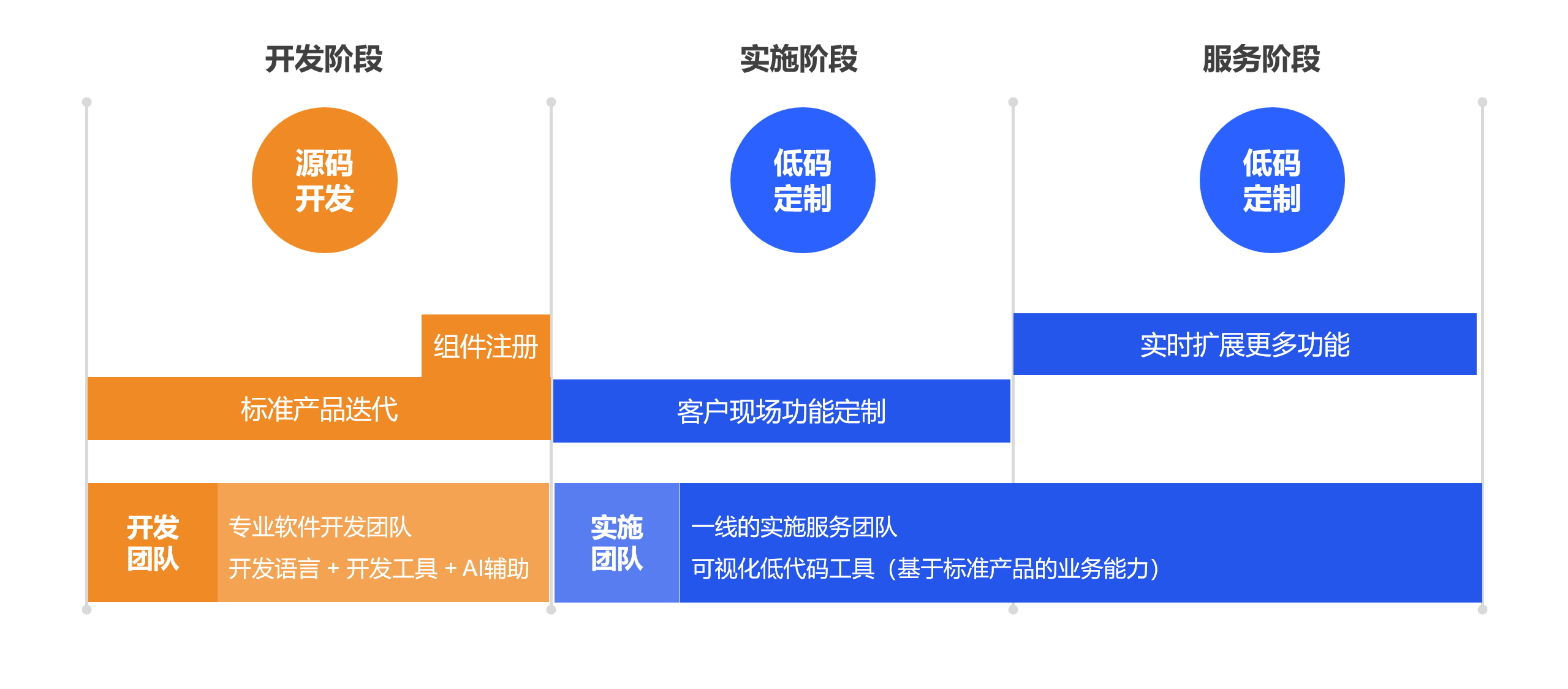 开发阶段

实施阶段

服务阶段

源码开发

低码定制

低码定制

组件注册

标准产品迭代

客户现场功能定制

实时扩展更多功能

开发团队

专业软件开发团队

开发语言 + 开发工具 + AI辅助

实施团队

一线的实施服务团队

可视化低代码工具（基于标准产品的业务能力）